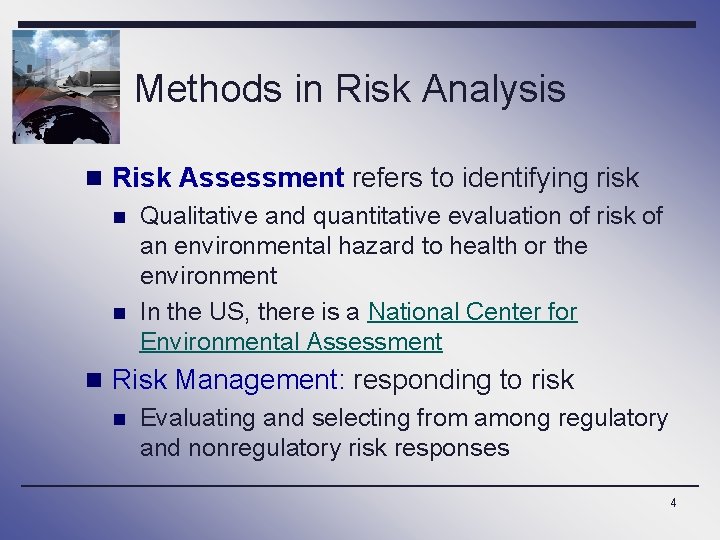 Methods in Risk Analysis

Risk Assessment refers to identifying risk

Qualitative and quantitative evaluation of risk of an environmental hazard to health or the environment

In the US, there is a National Center for Environmental Assessment

Risk Management: responding to risk

Evaluating and selecting from among regulatory and nonregulatory risk responses

4